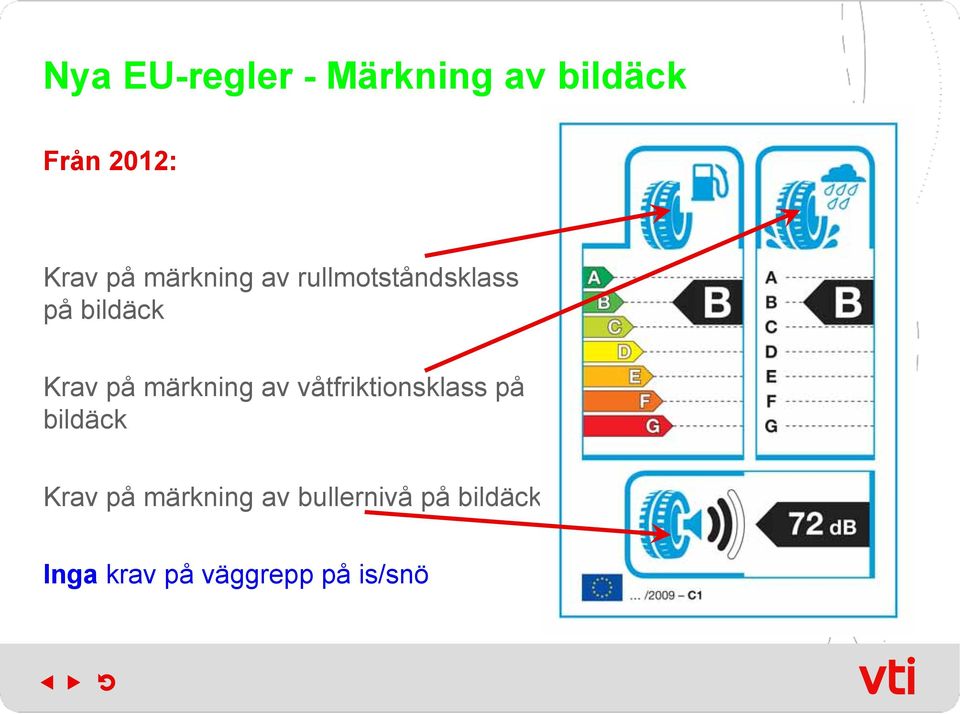 Nya EU-regler - Märkning av bildäck

Från 2012:

Krav på märkning av rullmotståndsklass på bildäck

Krav på märkning av våtfriktionsklass på bildäck

Krav på märkning av bullernivå på bildäck

Inga krav på väggrepp på is/snö

A
B
C
D
E
F
G

B

A
B
C
D
E
F
G

B

72 dB

... /2009 – C1

vti